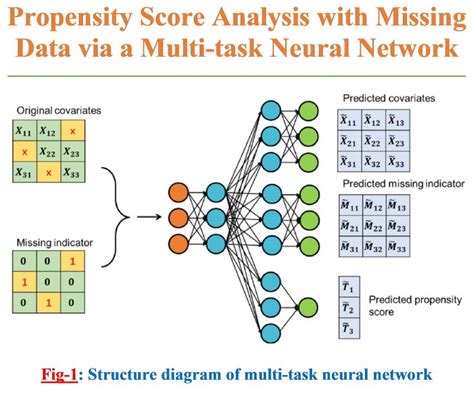 Propensity Score Analysis with Missing Data via a Multi-task Neural Network

Original covariates

| $X_{11}$ | $X_{12}$ | × |
|---|---|---|
| × | $X_{22}$ | $X_{23}$ |
| $X_{31}$ | × | $X_{33}$ |

Missing indicator

| 0 | 0 | 1 |
|---|---|---|
| 1 | 0 | 0 |
| 0 | 1 | 0 |

Predicted covariates

| $\tilde{X}_{11}$ | $\tilde{X}_{12}$ | $\tilde{X}_{13}$ |
|---|---|---|
| $\tilde{X}_{21}$ | $\tilde{X}_{22}$ | $\tilde{X}_{23}$ |
| $\tilde{X}_{31}$ | $\tilde{X}_{32}$ | $\tilde{X}_{33}$ |

Predicted missing indicator

| $\tilde{M}_{11}$ | $\tilde{M}_{12}$ | $\tilde{M}_{13}$ |
|---|---|---|
| $\tilde{M}_{21}$ | $\tilde{M}_{22}$ | $\tilde{M}_{23}$ |
| $\tilde{M}_{31}$ | $\tilde{M}_{32}$ | $\tilde{M}_{33}$ |

| $\tilde{T}_1$ |
|---|
| $\tilde{T}_2$ |
| $\tilde{T}_3$ |

Predicted propensity score

Fig-1: Structure diagram of multi-task neural network